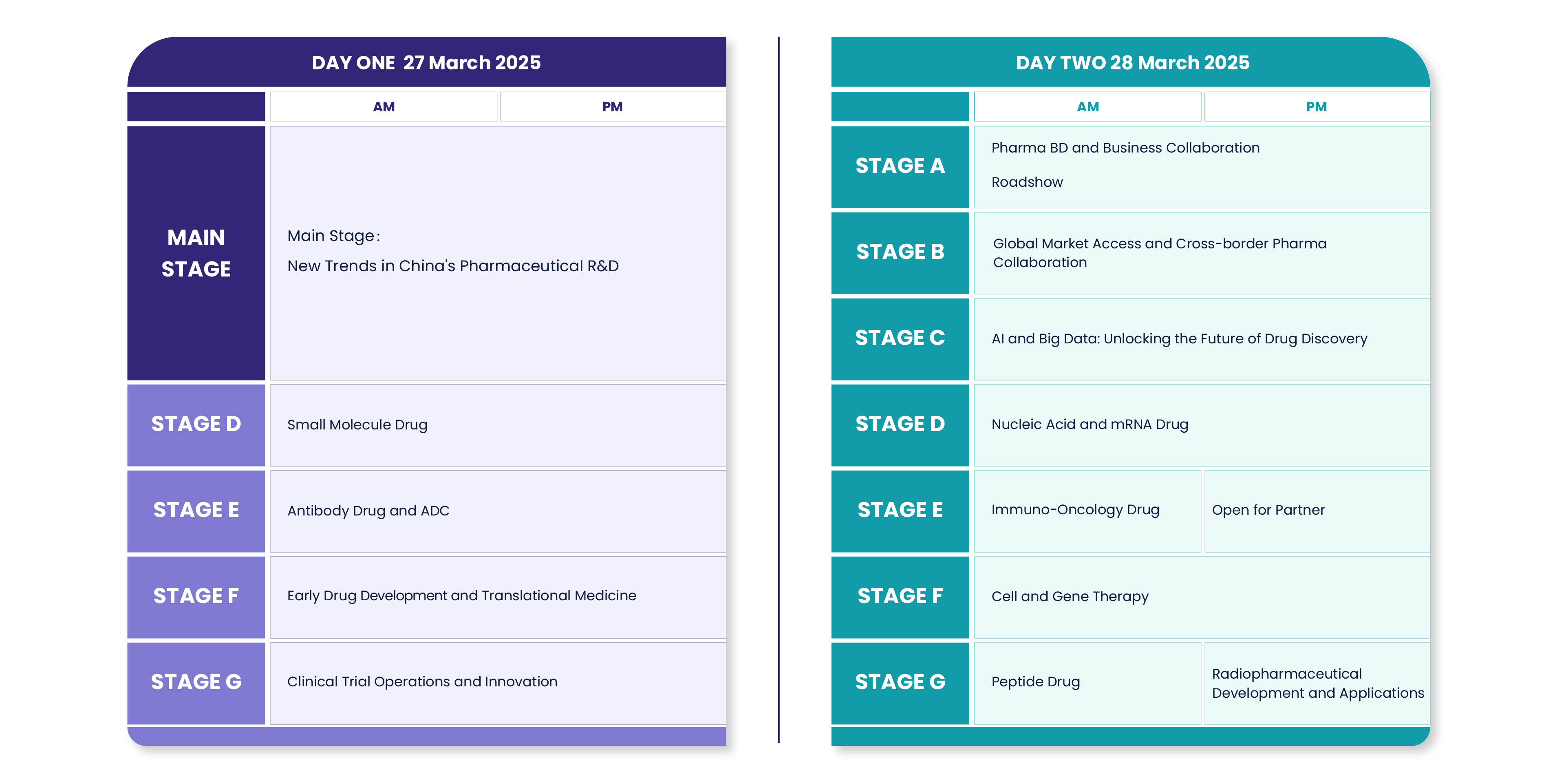 DAY ONE 27 March 2025

| | AM | PM |
|---|---|---|
| MAIN STAGE | Main Stage: New Trends in China's Pharmaceutical R&D | |
| STAGE D | Small Molecule Drug | |
| STAGE E | Antibody Drug and ADC | |
| STAGE F | Early Drug Development and Translational Medicine | |
| STAGE G | Clinical Trial Operations and Innovation | |

DAY TWO 28 March 2025

| | AM | PM |
|---|---|---|
| STAGE A | Pharma BD and Business Collaboration Roadshow | |
| STAGE B | Global Market Access and Cross-border Pharma Collaboration | |
| STAGE C | AI and Big Data: Unlocking the Future of Drug Discovery | |
| STAGE D | Nucleic Acid and mRNA Drug | |
| STAGE E | Immuno-Oncology Drug | Open for Partner |
| STAGE F | Cell and Gene Therapy | |
| STAGE G | Peptide Drug | Radiopharmaceutical Development and Applications |